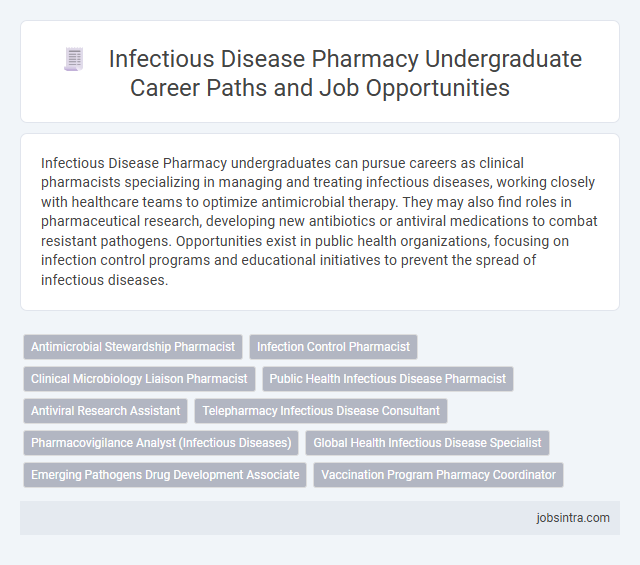 Infectious Disease Pharmacy Undergraduate Career Paths and Job Opportunities

Infectious Disease Pharmacy undergraduates can pursue careers as clinical pharmacists specializing in managing and treating infectious diseases, working closely with healthcare teams to optimize antimicrobial therapy. They may also find roles in pharmaceutical research, developing new antibiotics or antiviral medications to combat resistant pathogens. Opportunities exist in public health organizations, focusing on infection control programs and educational initiatives to prevent the spread of infectious diseases.

Antimicrobial Stewardship Pharmacist
Infection Control Pharmacist
Clinical Microbiology Liaison Pharmacist
Public Health Infectious Disease Pharmacist
Antiviral Research Assistant
Telepharmacy Infectious Disease Consultant
Pharmacovigilance Analyst (Infectious Diseases)
Global Health Infectious Disease Specialist
Emerging Pathogens Drug Development Associate
Vaccination Program Pharmacy Coordinator

jobsintra.com